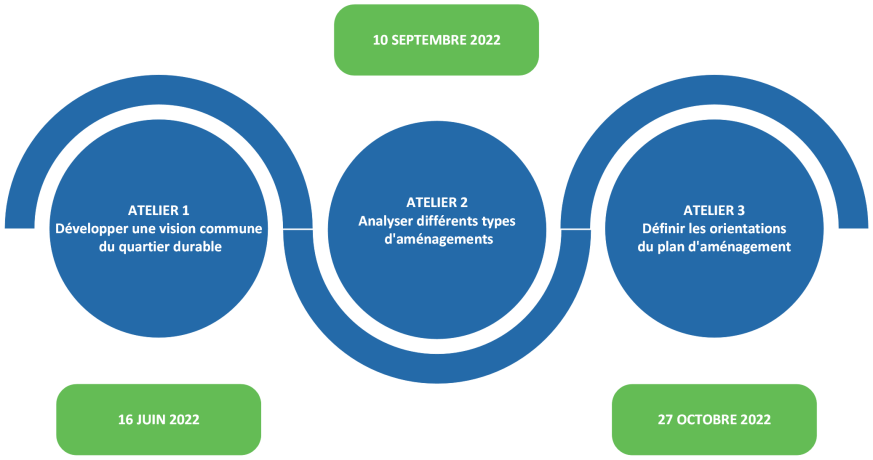 10 SEPTEMBRE 2022

ATELIER 1
Développer une vision commune du quartier durable

ATELIER 2
Analyser différents types d'aménagements

ATELIER 3
Définir les orientations du plan d'aménagement

16 JUIN 2022

27 OCTOBRE 2022